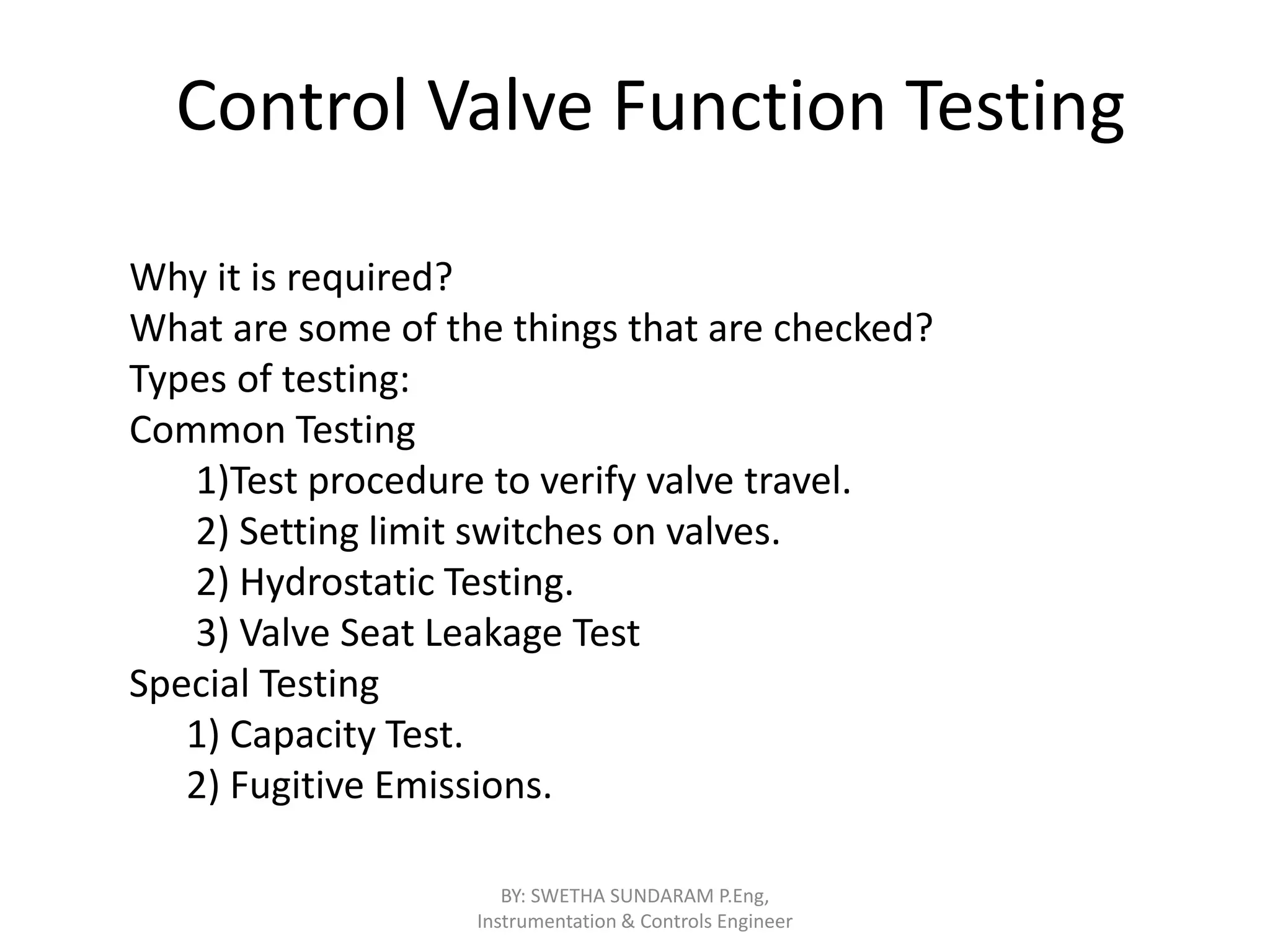 Control Valve Function Testing

Why it is required?
What are some of the things that are checked?
Types of testing:
Common Testing
1)Test procedure to verify valve travel.
2) Setting limit switches on valves.
2) Hydrostatic Testing.
3) Valve Seat Leakage Test
Special Testing
1) Capacity Test.
2) Fugitive Emissions.

BY: SWETHA SUNDARAM P.Eng,
Instrumentation & Controls Engineer